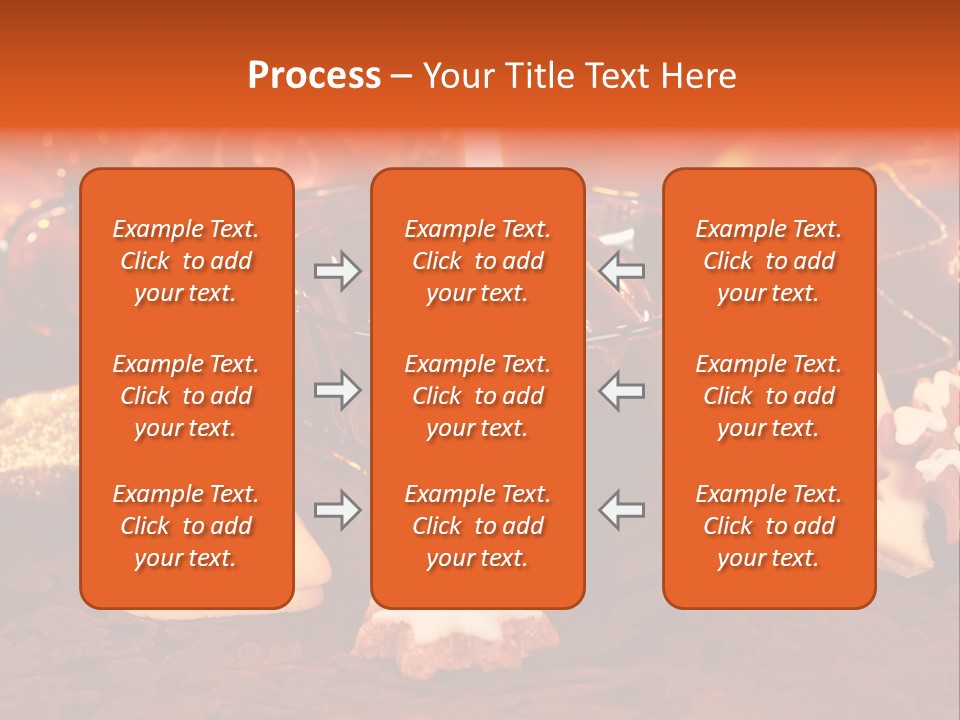 Process – Your Title Text Here

Example Text. Click to add your text.

Example Text. Click to add your text.

Example Text. Click to add your text.

Example Text. Click to add your text.

Example Text. Click to add your text.

Example Text. Click to add your text.

Example Text. Click to add your text.

Example Text. Click to add your text.

Example Text. Click to add your text.